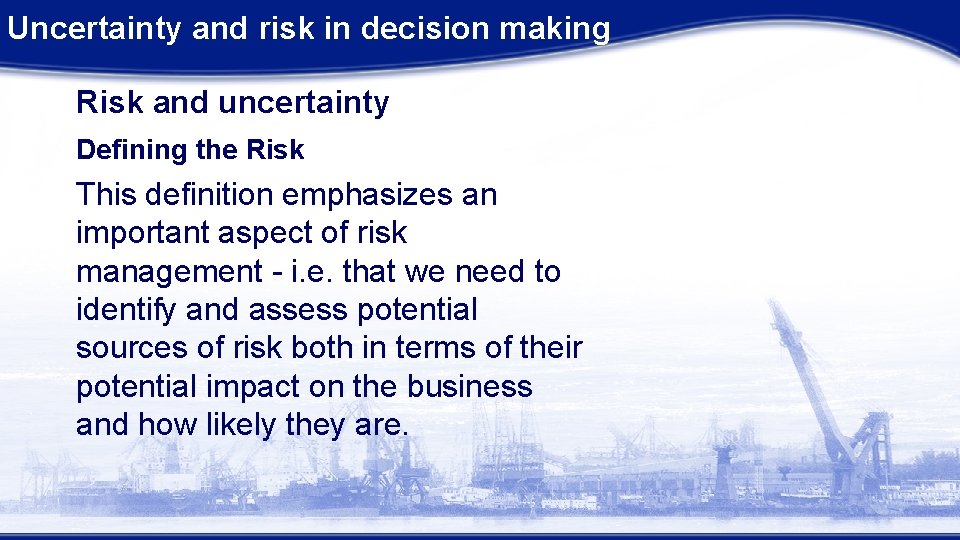 Uncertainty and risk in decision making

Risk and uncertainty

Defining the Risk

This definition emphasizes an important aspect of risk management - i.e. that we need to identify and assess potential sources of risk both in terms of their potential impact on the business and how likely they are.